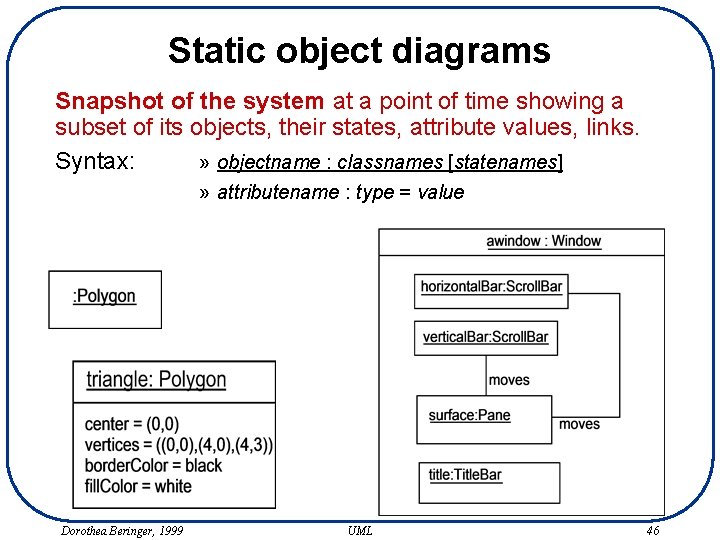 Static object diagrams

Snapshot of the system at a point of time showing a subset of its objects, their states, attribute values, links.

Syntax: » objectname : classnames [statenames]

» attributename : type = value

:Polygon

triangle: Polygon

center = (0,0)
vertices = ((0,0),(4,0),(4,3))
borderColor = black
fillColor = white

awindow : Window

horizontalBar:ScrollBar

verticalBar:ScrollBar

moves

surface:Pane

moves

title:TitleBar

Dorothea Beringer, 1999

UML

46